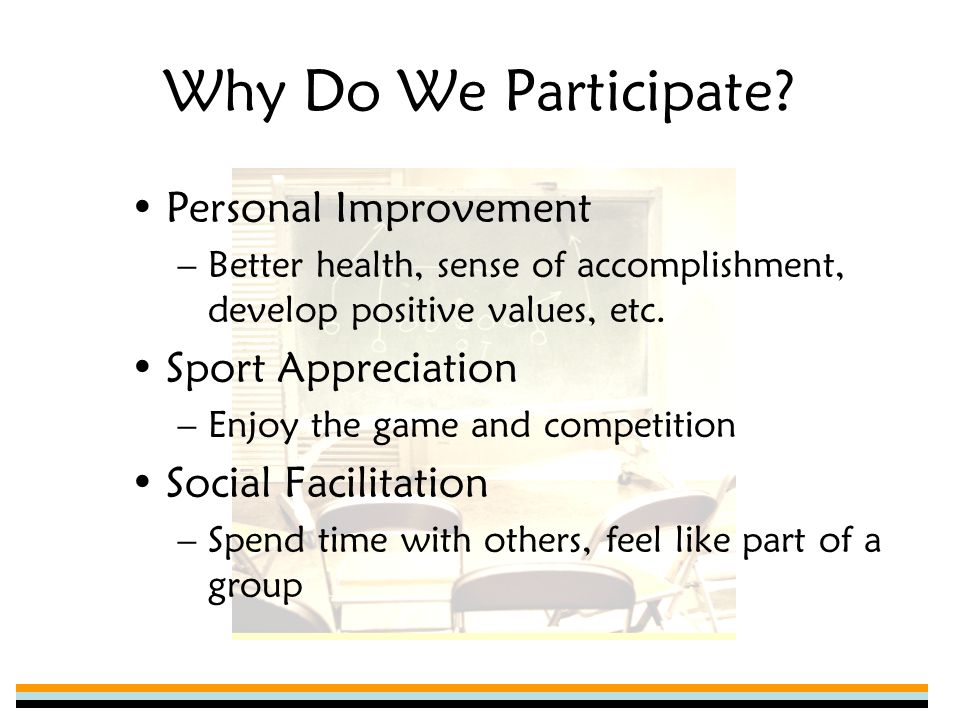 Why Do We Participate?

• Personal Improvement
– Better health, sense of accomplishment, develop positive values, etc.
• Sport Appreciation
– Enjoy the game and competition
• Social Facilitation
– Spend time with others, feel like part of a group